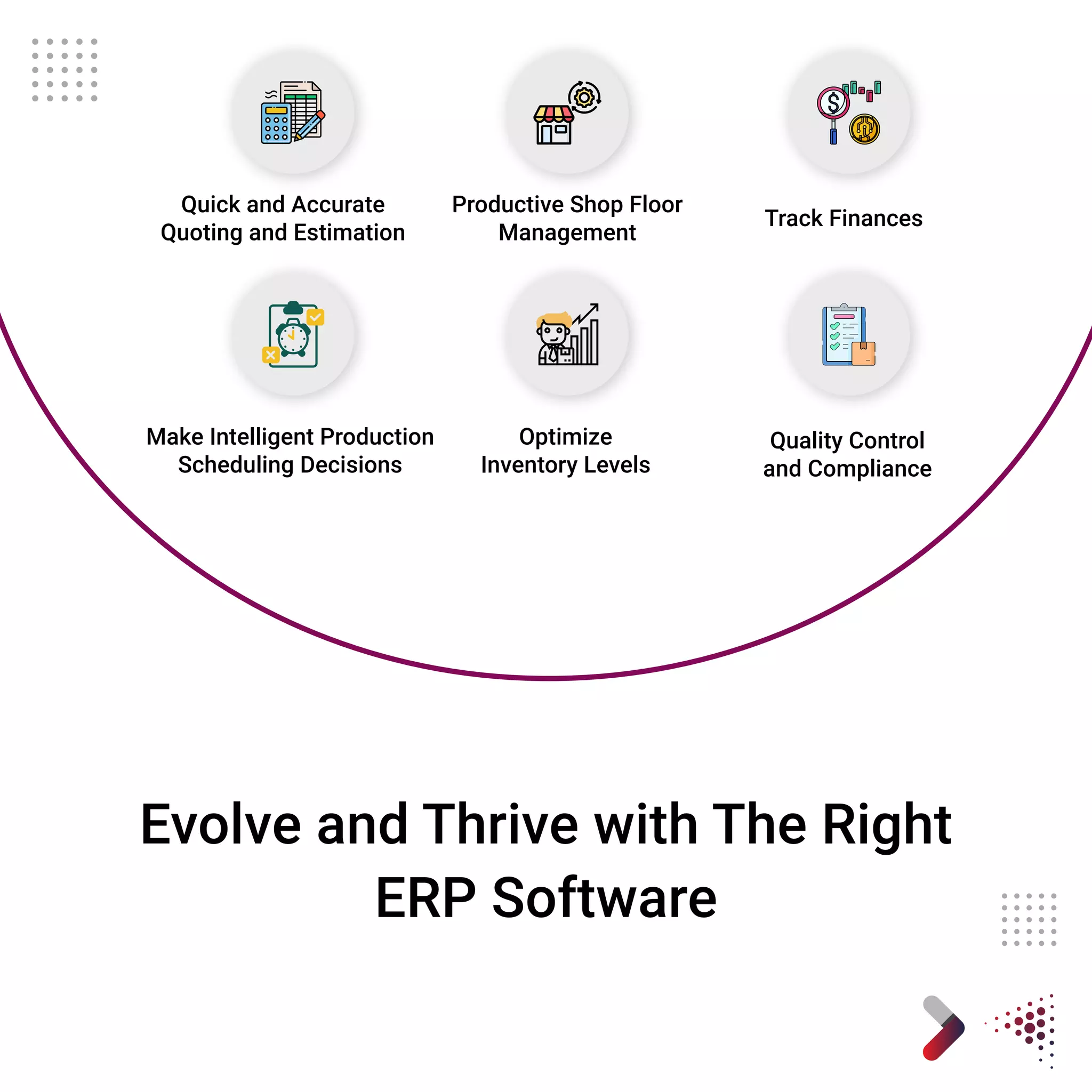 Quick and Accurate Quoting and Estimation

Productive Shop Floor Management

Track Finances

Make Intelligent Production Scheduling Decisions

Optimize Inventory Levels

Quality Control and Compliance

Evolve and Thrive with The Right ERP Software